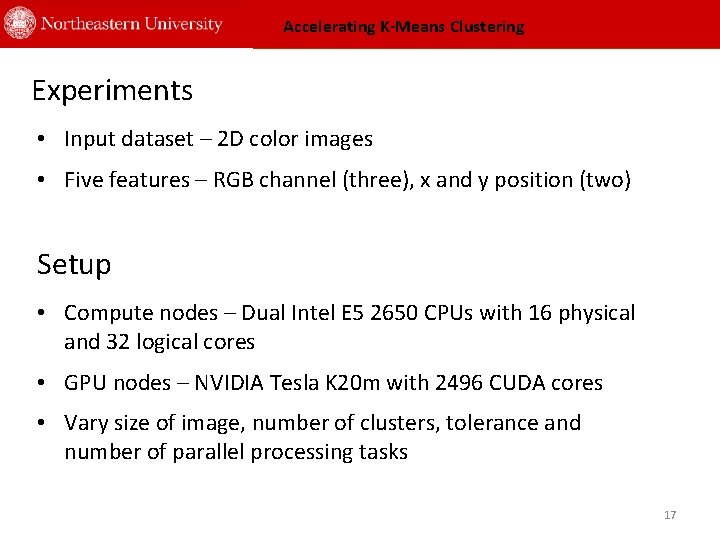 Northeastern University

Accelerating K-Means Clustering

Experiments

• Input dataset – 2D color images

• Five features – RGB channel (three), x and y position (two)

Setup

• Compute nodes – Dual Intel E5 2650 CPUs with 16 physical and 32 logical cores

• GPU nodes – NVIDIA Tesla K20m with 2496 CUDA cores

• Vary size of image, number of clusters, tolerance and number of parallel processing tasks

17